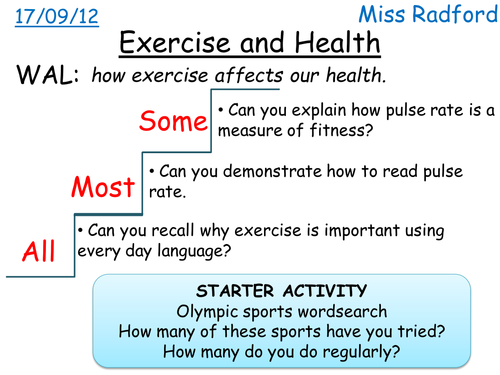 17/09/12

Miss Radford

Exercise and Health

WAL: how exercise affects our health.

Some

• Can you explain how pulse rate is a measure of fitness?

Most

• Can you demonstrate how to read pulse rate.

All

• Can you recall why exercise is important using every day language?

STARTER ACTIVITY
Olympic sports wordsearch
How many of these sports have you tried?
How many do you do regularly?